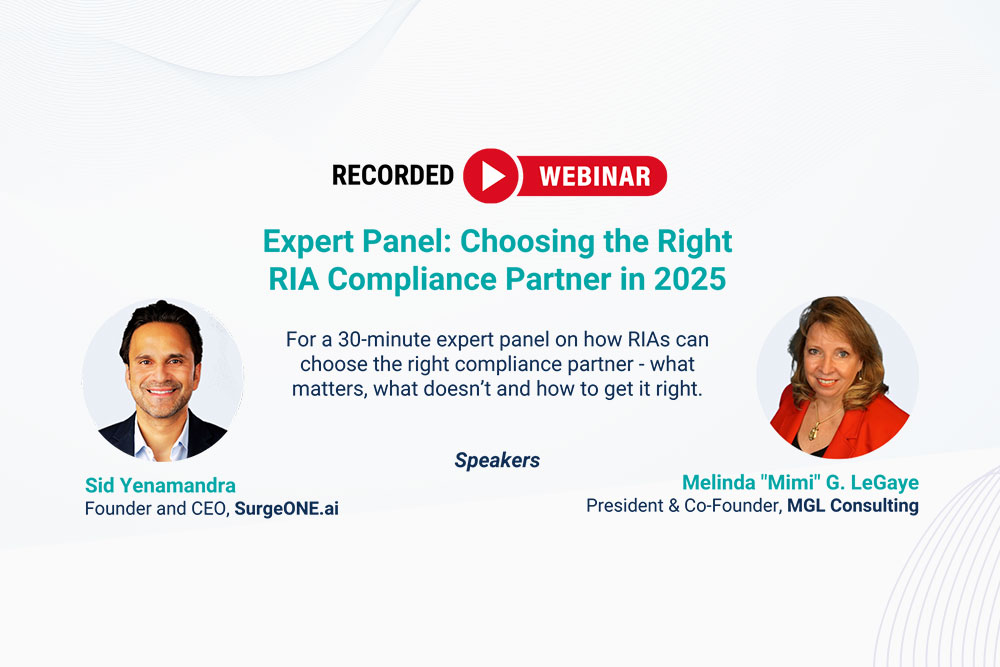 RECORDED WEBINAR

Expert Panel: Choosing the Right RIA Compliance Partner in 2025

For a 30-minute expert panel on how RIAs can choose the right compliance partner - what matters, what doesn't and how to get it right.

Speakers

Sid Yenamandra
Founder and CEO, SurgeONE.ai

Melinda "Mimi" G. LeGaye
President & Co-Founder, MGL Consulting